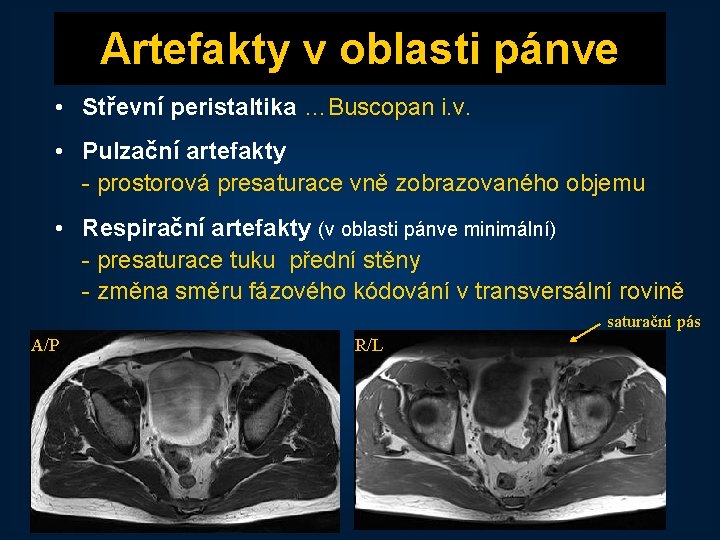 Artefakty v oblasti pánve

• Střevní peristaltika …Buscopan i.v.

• Pulzační artefakty
- prostorová presaturace vně zobrazovaného objemu

• Respirační artefakty (v oblasti pánve minimální)
- presaturace tuku přední stěny
- změna směru fázového kódování v transversální rovině

saturační pás

A/P

R/L